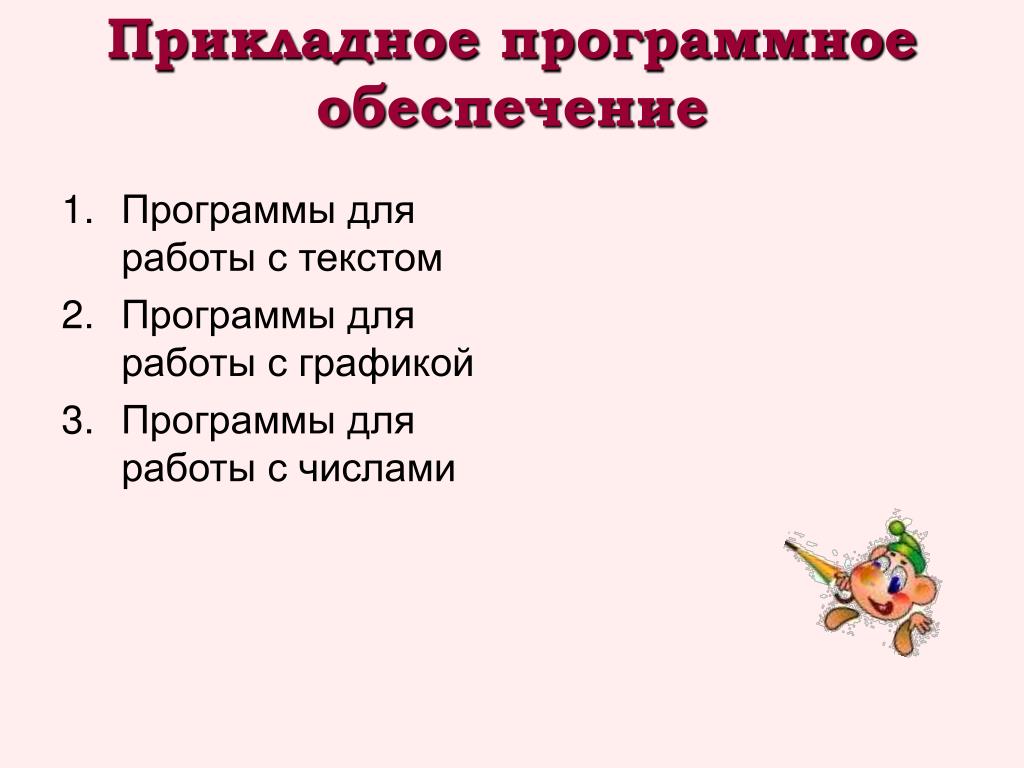 Прикладное программное обеспечение

1. Программы для работы с текстом
2. Программы для работы с графикой
3. Программы для работы с числами